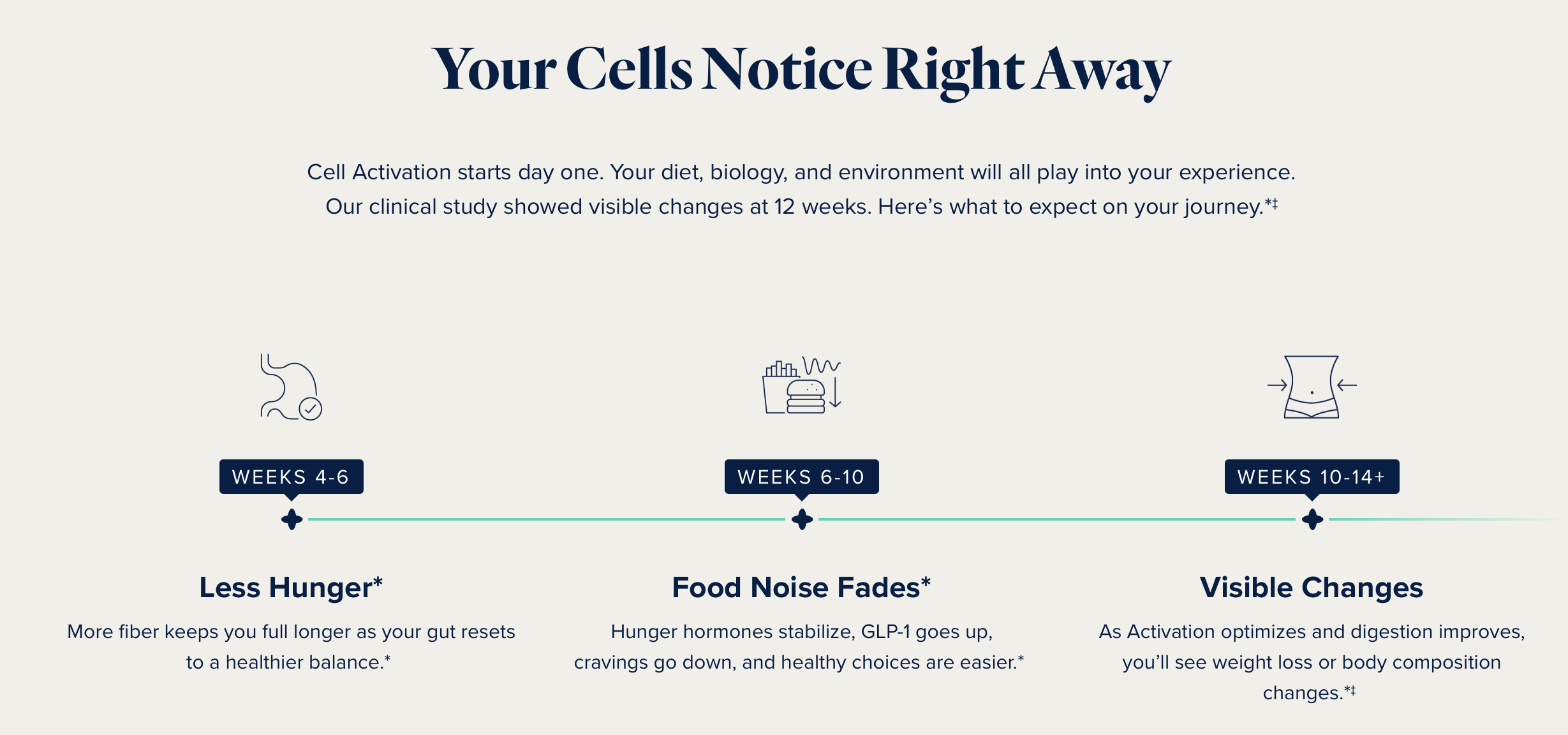 Your Cells Notice Right Away

Cell Activation starts day one. Your diet, biology, and environment will all play into your experience. Our clinical study showed visible changes at 12 weeks. Here's what to expect on your journey.*‡

WEEKS 4-6

Less Hunger*

More fiber keeps you full longer as your gut resets to a healthier balance.*

WEEKS 6-10

Food Noise Fades*

Hunger hormones stabilize, GLP-1 goes up, cravings go down, and healthy choices are easier.*

WEEKS 10-14+

Visible Changes

As Activation optimizes and digestion improves, you'll see weight loss or body composition changes.*‡